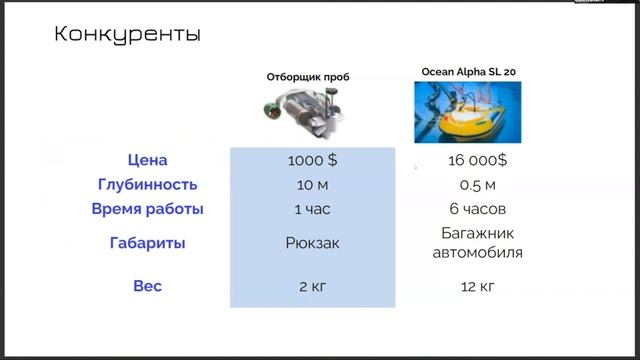 Конкуренты

| | Отборщик проб | Ocean Alpha SL 20 |
|---|---|---|
| Цена | 1000 $ | 16 000$ |
| Глубинность | 10 м | 0.5 м |
| Время работы | 1 час | 6 часов |
| Габариты | Рюкзак | Багажник автомобиля |
| Вес | 2 кг | 12 кг |